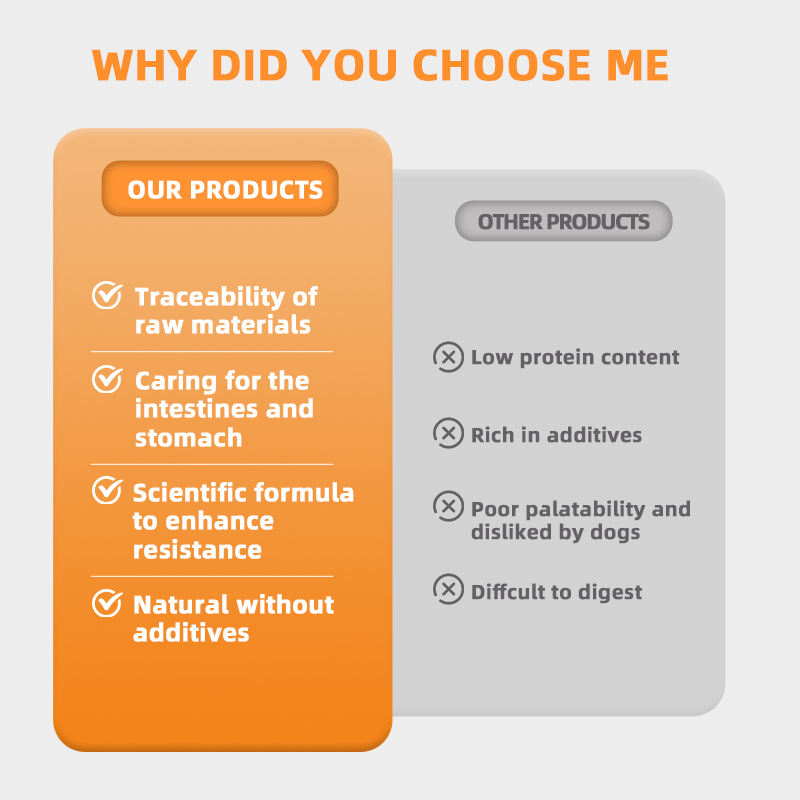 WHY DID YOU CHOOSE ME

OUR PRODUCTS

Traceability of raw materials

Caring for the intestines and stomach

Scientific formula to enhance resistance

Natural without additives

OTHER PRODUCTS

Low protein content

Rich in additives

Poor palatability and disliked by dogs

Diffcult to digest